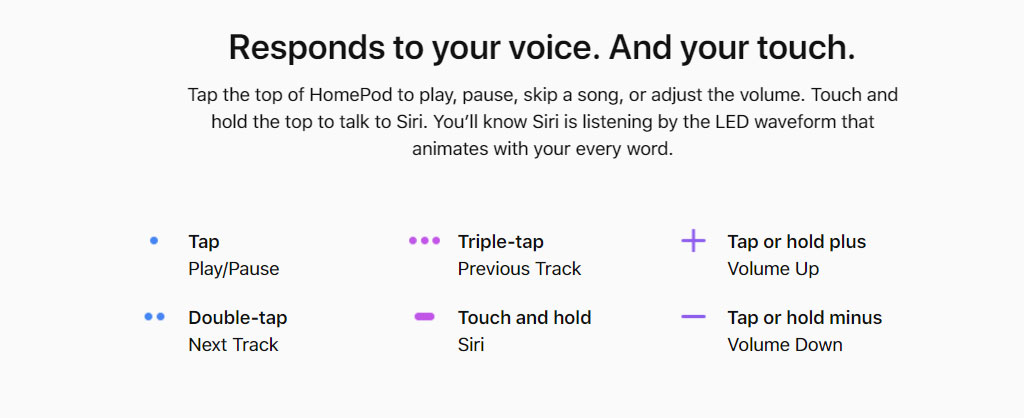 Responds to your voice. And your touch.

Tap the top of HomePod to play, pause, skip a song, or adjust the volume. Touch and hold the top to talk to Siri. You'll know Siri is listening by the LED waveform that animates with your every word.

Tap
Play/Pause

Double-tap
Next Track

Triple-tap
Previous Track

Touch and hold
Siri

Tap or hold plus
Volume Up

Tap or hold minus
Volume Down